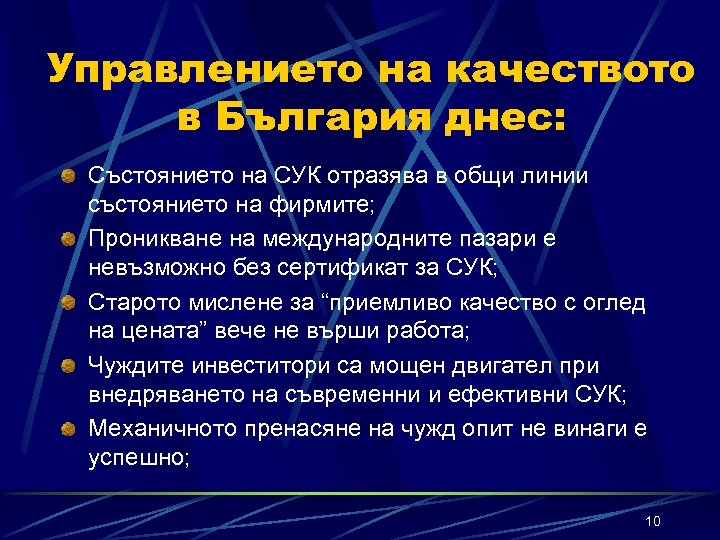 Управлението на качеството в България днес:

Състоянието на СУК отразява в общи линии състоянието на фирмите;

Проникване на международните пазари е невъзможно без сертификат за СУК;

Старото мислене за “приемливо качество с оглед на цената” вече не върши работа;

Чуждите инвеститори са мощен двигател при внедряването на съвременни и ефективни СУК;

Механичното пренасяне на чужд опит не винаги е успешно;

10